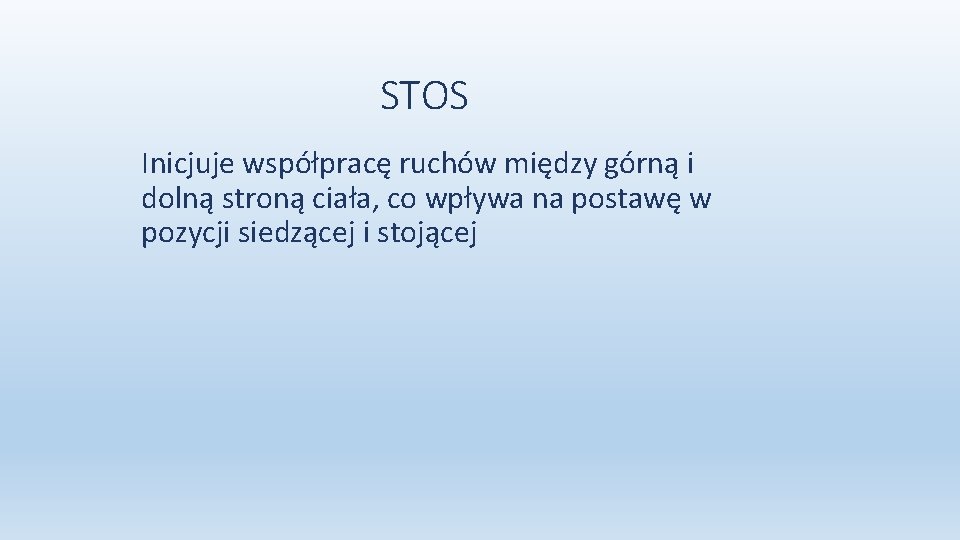 STOS

Inicjuje współpracę ruchów między górną i dolną stroną ciała, co wpływa na postawę w pozycji siedzącej i stojącej